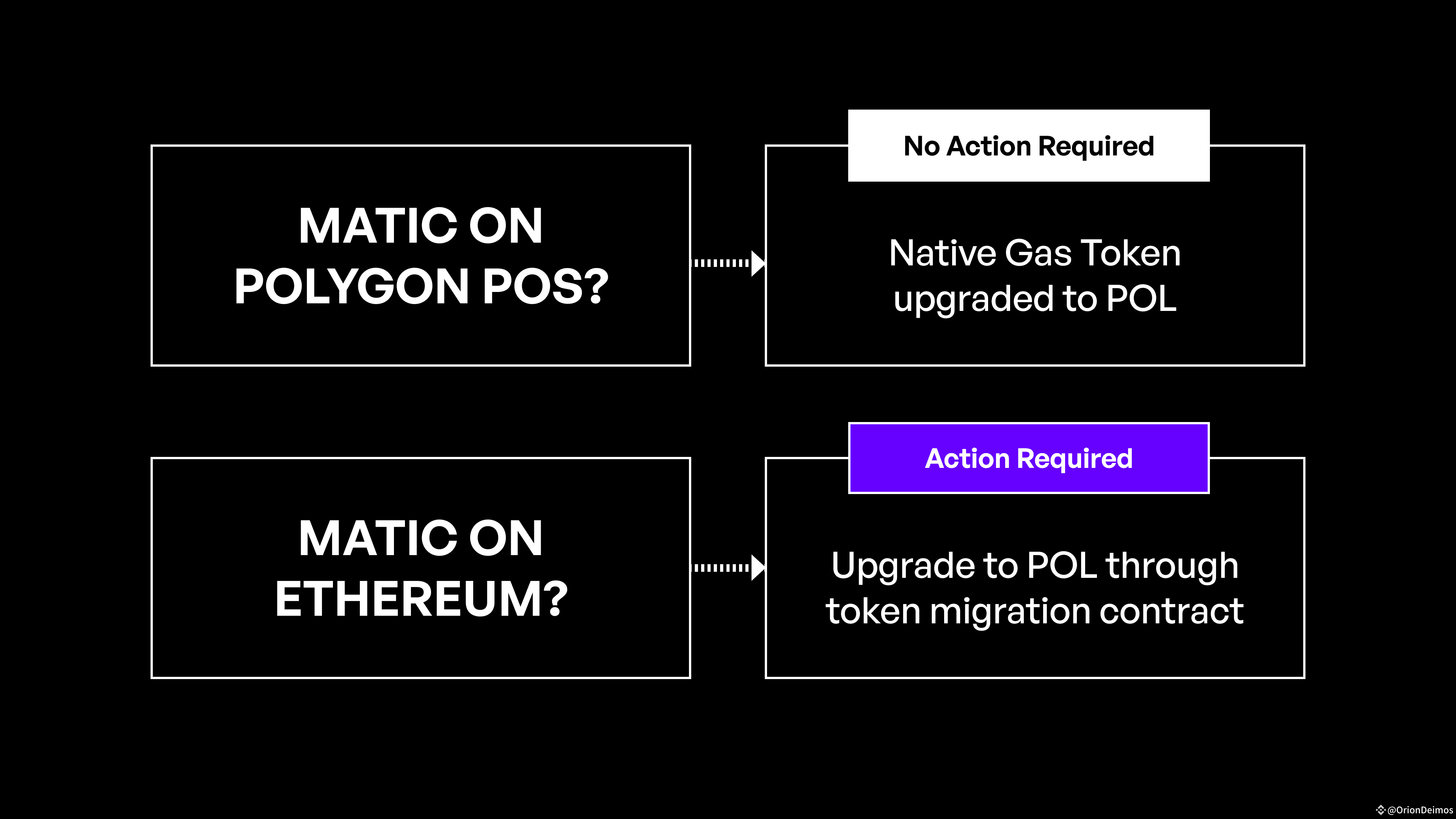 MATIC ON POLYGON POS?

No Action Required

Native Gas Token upgraded to POL

MATIC ON ETHEREUM?

Action Required

Upgrade to POL through token migration contract

@OrionDeimos